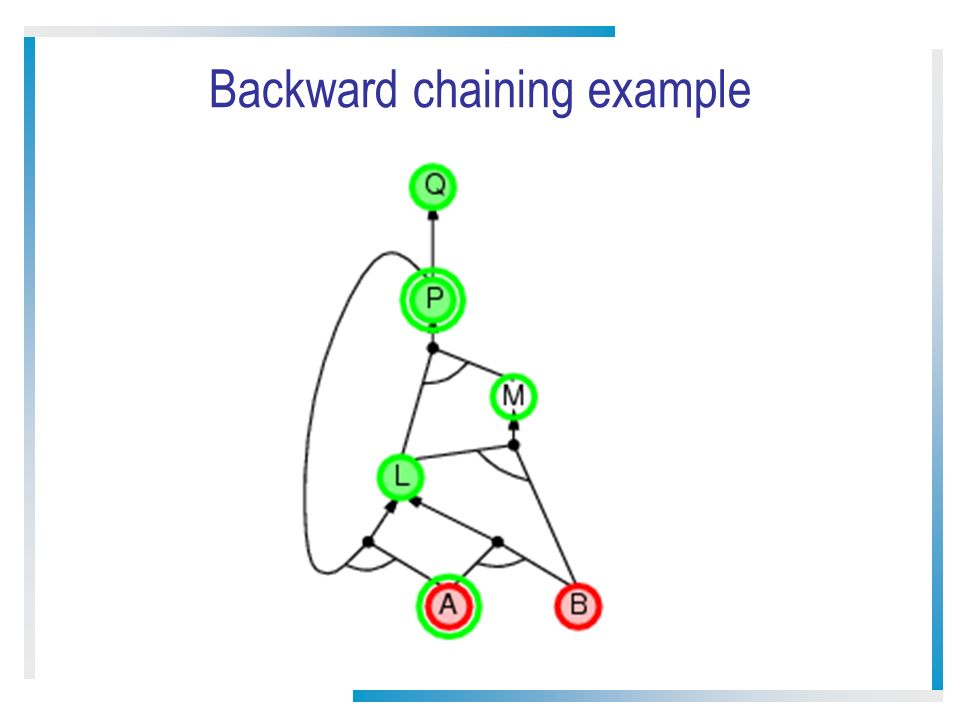 Backward chaining example

Q
P
M
L
A
B